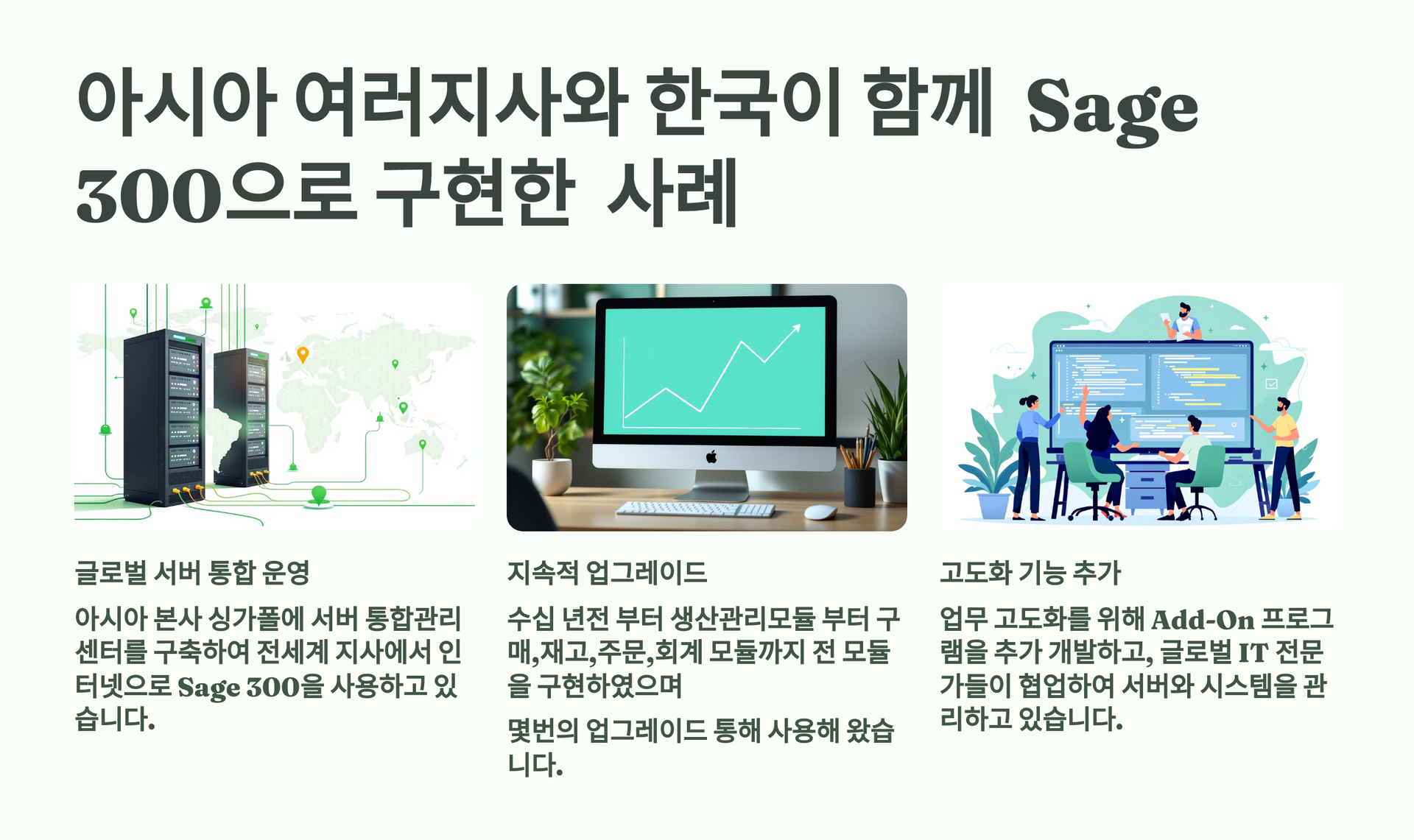 아시아 여러지사와 한국이 함께 Sage 300으로 구현한 사례

글로벌 서버 통합 운영

아시아 본사 싱가폴에 서버 통합관리 센터를 구축하여 전세계 지사에서 인터넷으로 Sage 300을 사용하고 있습니다.

지속적 업그레이드

수십 년전 부터 생산관리모듈 부터 구매,재고,주문,회계 모듈까지 전 모듈을 구현하였으며

몇번의 업그레이드 통해 사용해 왔습니다.

고도화 기능 추가

업무 고도화를 위해 Add-On 프로그램을 추가 개발하고, 글로벌 IT 전문가들이 협업하여 서버와 시스템을 관리하고 있습니다.